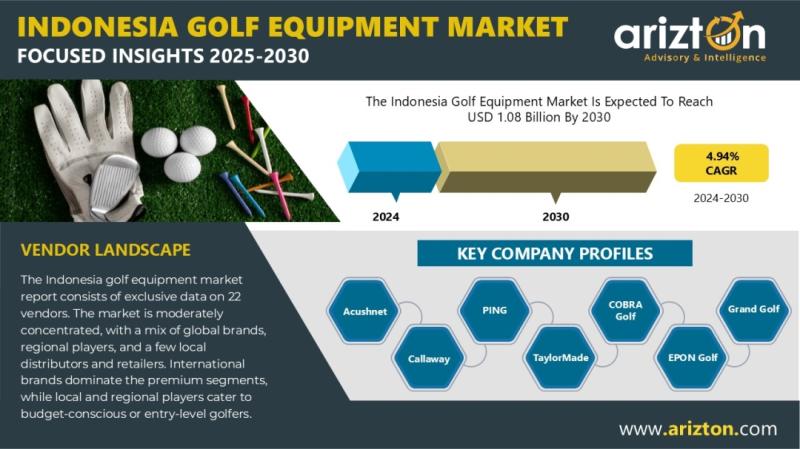 INDONESIA GOLF EQUIPMENT MARKET
FOCUSED INSIGHTS 2025-2030

arizton
Advisory & Intelligence

The Indonesia Golf Equipment Market Is Expected To Reach USD 1.08 Billion By 2030

2024
2030

4.94%
CAGR
2024-2030

VENDOR LANDSCAPE

The Indonesia golf equipment market report consists of exclusive data on 22 vendors. The market is moderately concentrated, with a mix of global brands, regional players, and a few local distributors and retailers. International brands dominate the premium segments, while local and regional players cater to budget-conscious or entry-level golfers.

KEY COMPANY PROFILES

Acushnet
Callaway
PING
TaylorMade
COBRA Golf
EPON Golf
Grand Golf

www.arizton.com